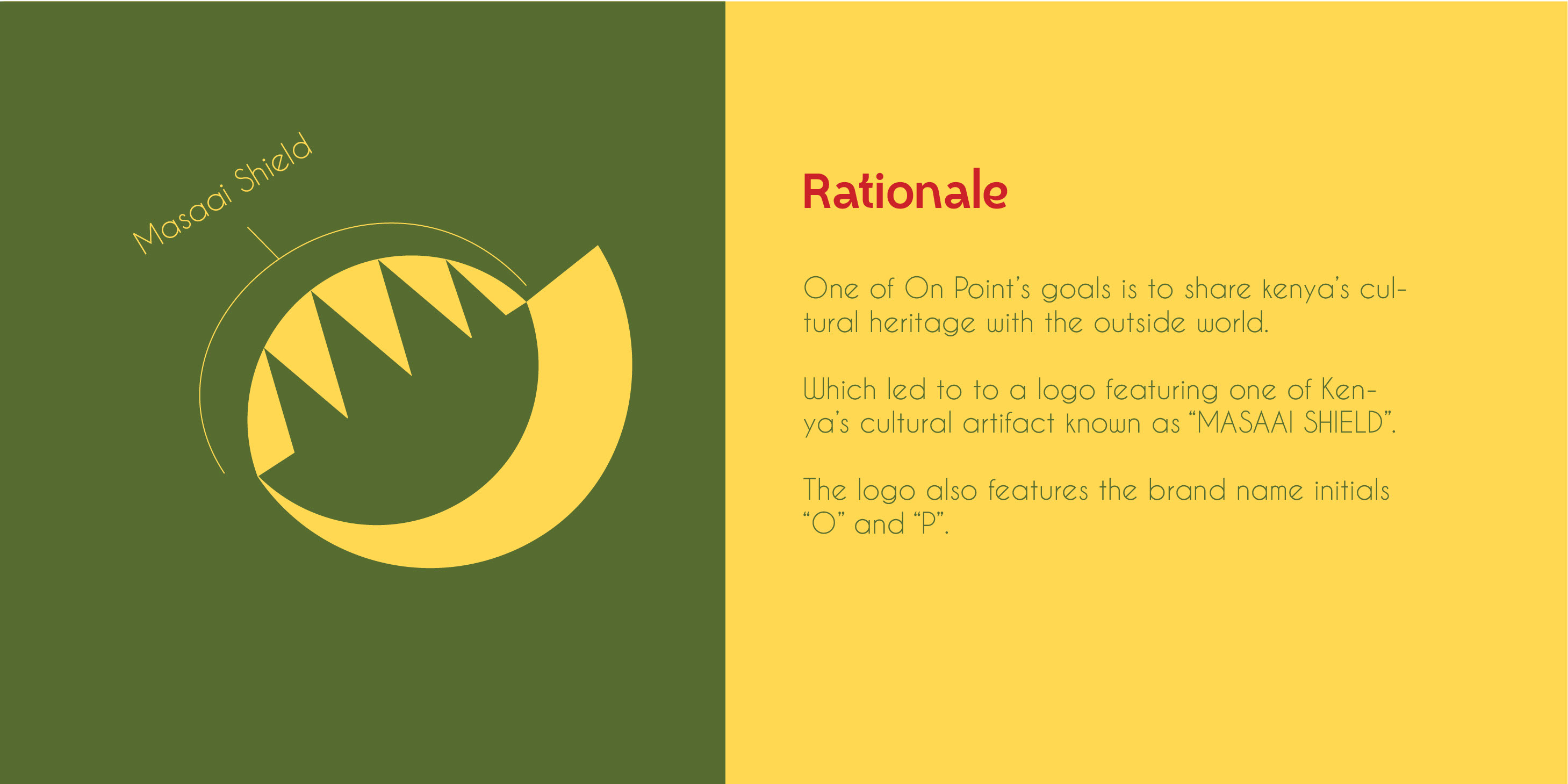 Masaai Shield

Rationale

One of On Point's goals is to share kenya's cultural heritage with the outside world.

Which led to to a logo featuring one of Kenya's cultural artifact known as "MASAAI SHIELD".

The logo also features the brand name initials "O" and "P".